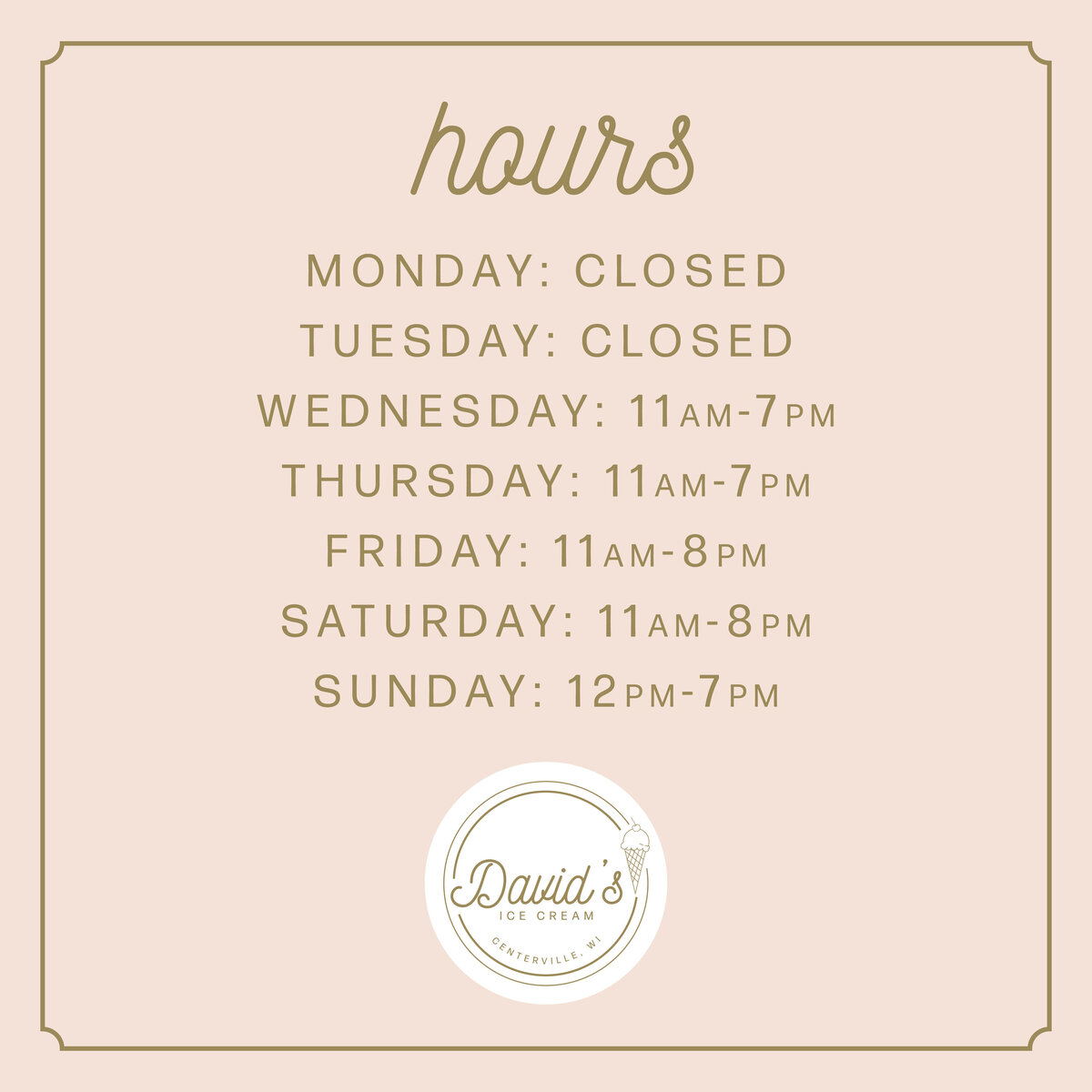 hours

MONDAY: CLOSED
TUESDAY: CLOSED
WEDNESDAY: 11AM-7PM
THURSDAY: 11AM-7PM
FRIDAY: 11AM-8PM
SATURDAY: 11AM-8PM
SUNDAY: 12PM-7PM

David's
ICE CREAM
CENTERVILLE, WI